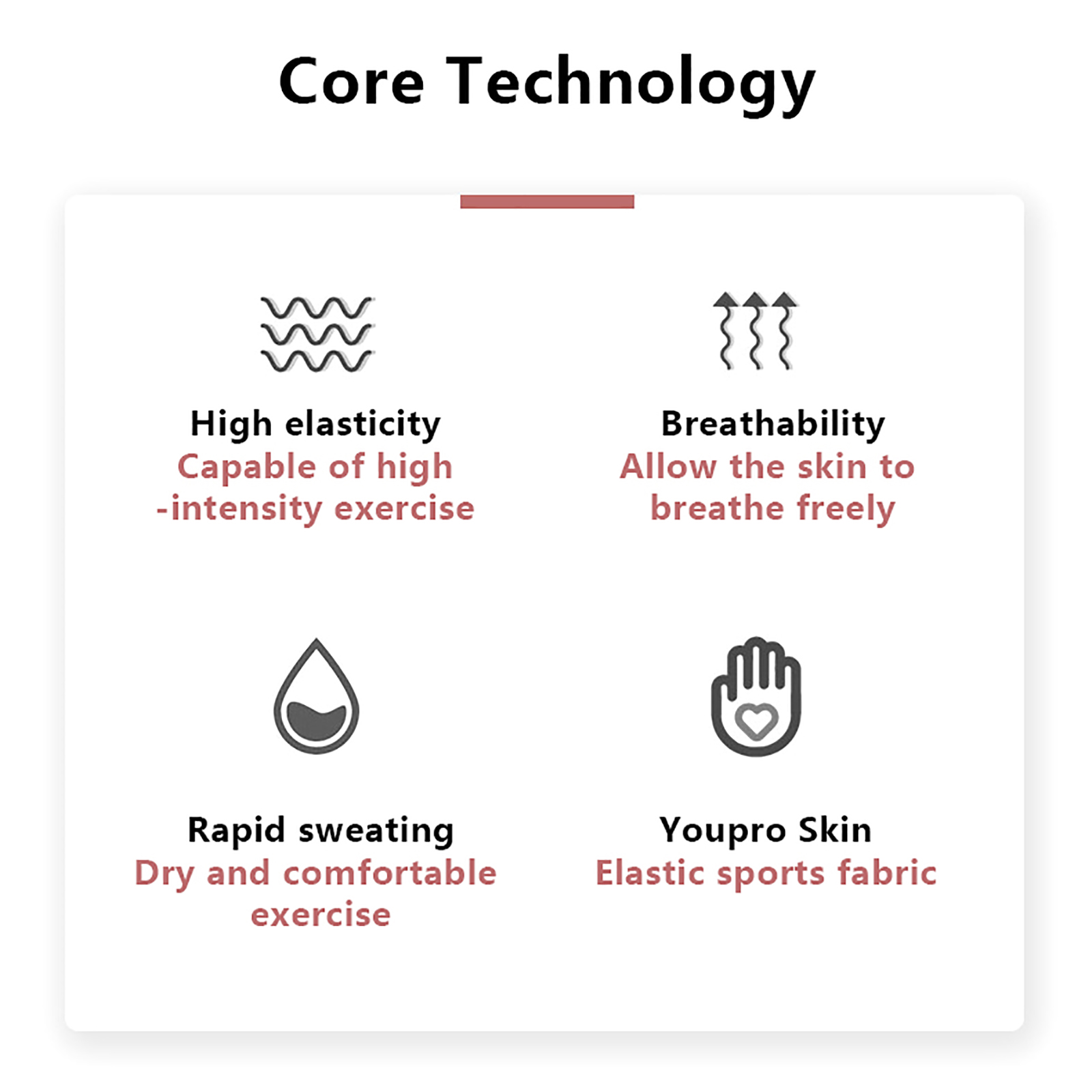 Core Technology

High elasticity
Capable of high -intensity exercise

Breathability
Allow the skin to breathe freely

Rapid sweating
Dry and comfortable exercise

Youpro Skin
Elastic sports fabric